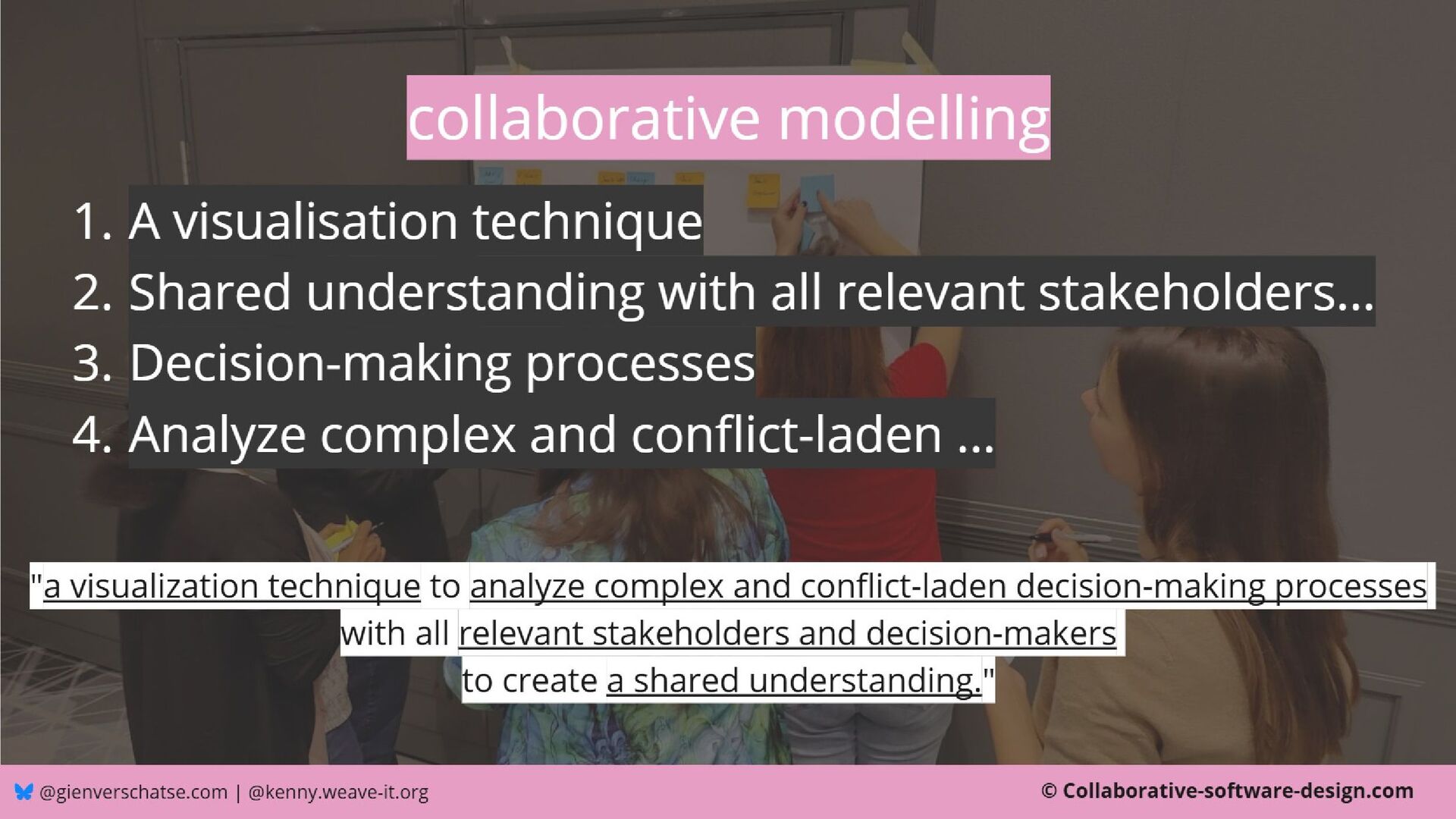 collaborative modelling

1. A visualisation technique
2. Shared understanding with all relevant stakeholders...
3. Decision-making processes
4. Analyze complex and conflict-laden ...

"a visualization technique to analyze complex and conflict-laden decision-making processes with all relevant stakeholders and decision-makers to create a shared understanding."

@gienverschatse.com | @kenny.weave-it.org

© Collaborative-software-design.com